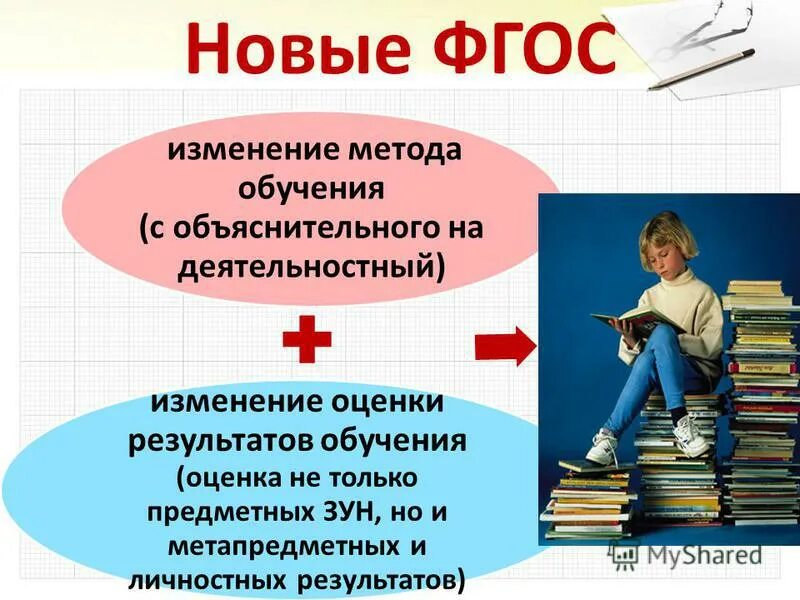 Новые ФГОС

изменение метода обучения (с объяснительного на деятельностный)

изменение оценки результатов обучения (оценка не только предметных ЗУН, но и метапредметных и личностных результатов)

MyShared